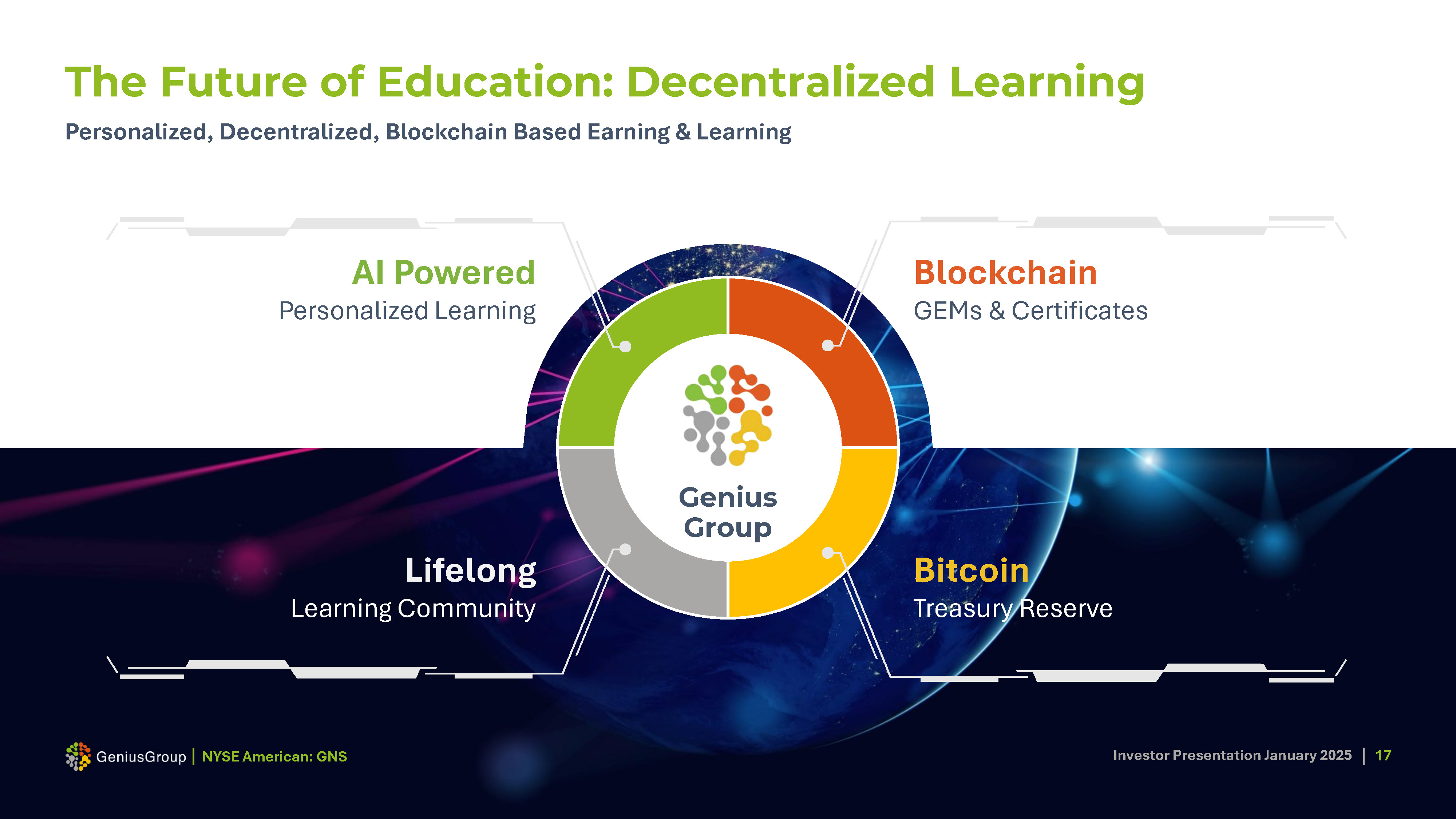 The Future of Education: Decentralized Learning

Personalized, Decentralized, Blockchain Based Earning & Learning

AI Powered
Personalized Learning

Blockchain
GEMs & Certificates

Genius Group

Lifelong
Learning Community

Bitcoin
Treasury Reserve

GeniusGroup | NYSE American: GNS

Investor Presentation January 2025 | 17